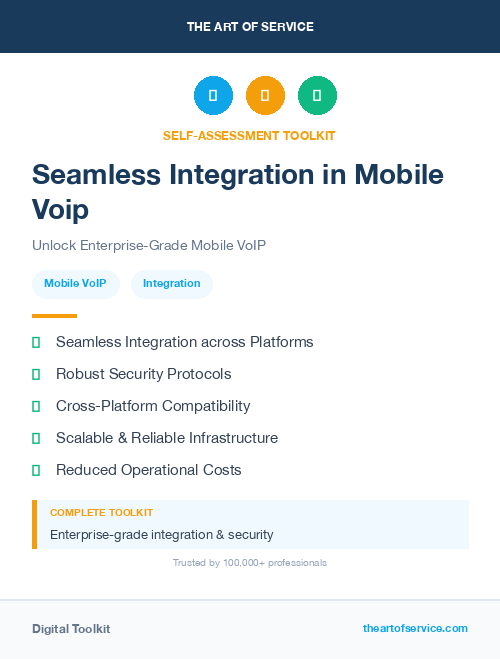 THE ART OF SERVICE

SELF-ASSESSMENT TOOLKIT

Seamless Integration in Mobile Voip

Unlock Enterprise-Grade Mobile VoIP

Mobile VoIP

Integration

Seamless Integration across Platforms

Robust Security Protocols

Cross-Platform Compatibility

Scalable & Reliable Infrastructure

Reduced Operational Costs

COMPLETE TOOLKIT

Enterprise-grade integration & security

Trusted by 100,000+ professionals

Digital Toolkit

theartofservice.com